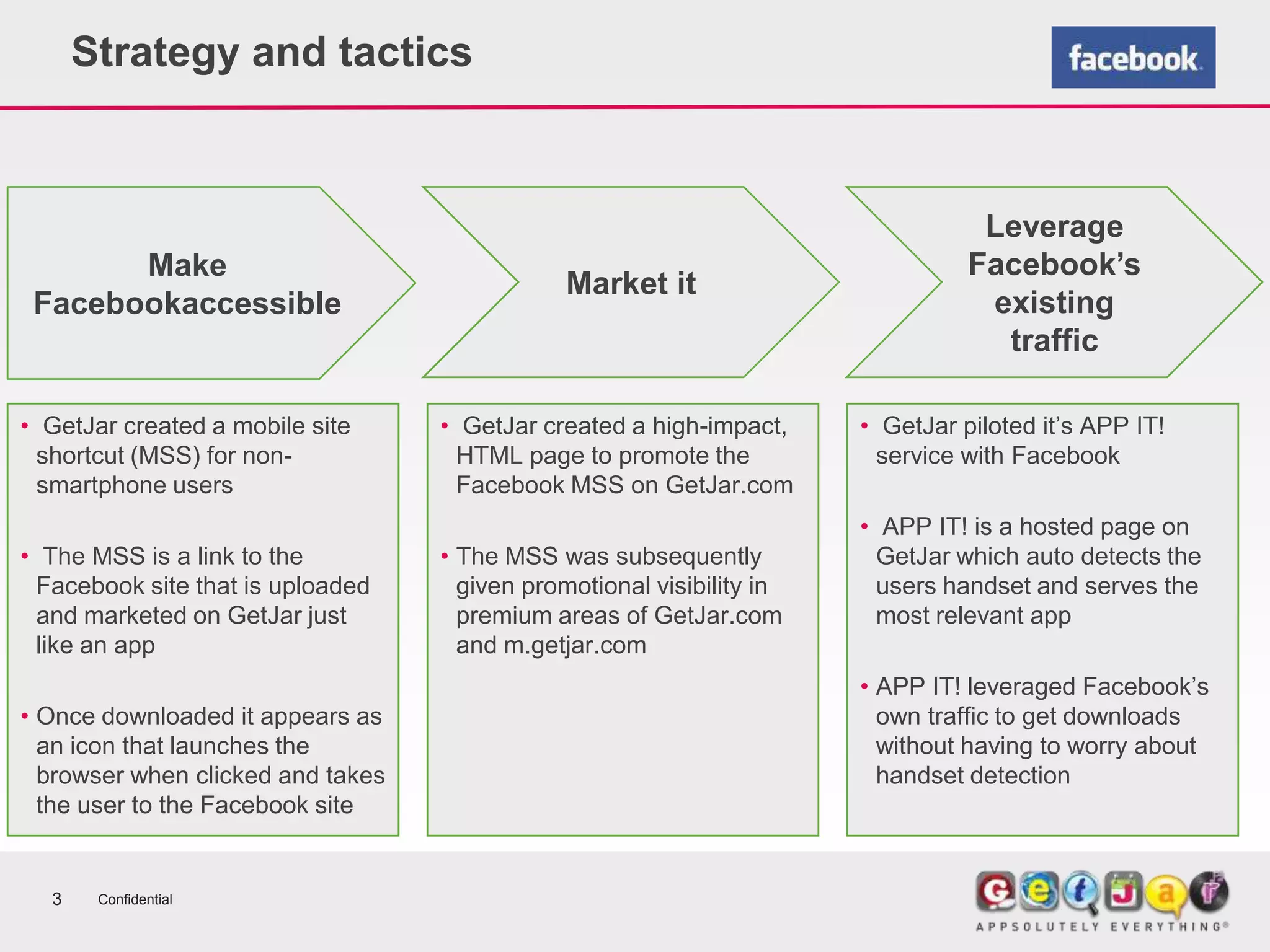 Strategy and tactics

facebook

Make Facebookaccessible

Market it

Leverage Facebook's existing traffic

• GetJar created a mobile site shortcut (MSS) for non-smartphone users

• The MSS is a link to the Facebook site that is uploaded and marketed on GetJar just like an app

• Once downloaded it appears as an icon that launches the browser when clicked and takes the user to the Facebook site

• GetJar created a high-impact, HTML page to promote the Facebook MSS on GetJar.com

• The MSS was subsequently given promotional visibility in premium areas of GetJar.com and m.getjar.com

• GetJar piloted it's APP IT! service with Facebook

• APP IT! is a hosted page on GetJar which auto detects the users handset and serves the most relevant app

• APP IT! leveraged Facebook's own traffic to get downloads without having to worry about handset detection

3 Confidential

GetJar
APPSOLUTELY EVERYTHING®